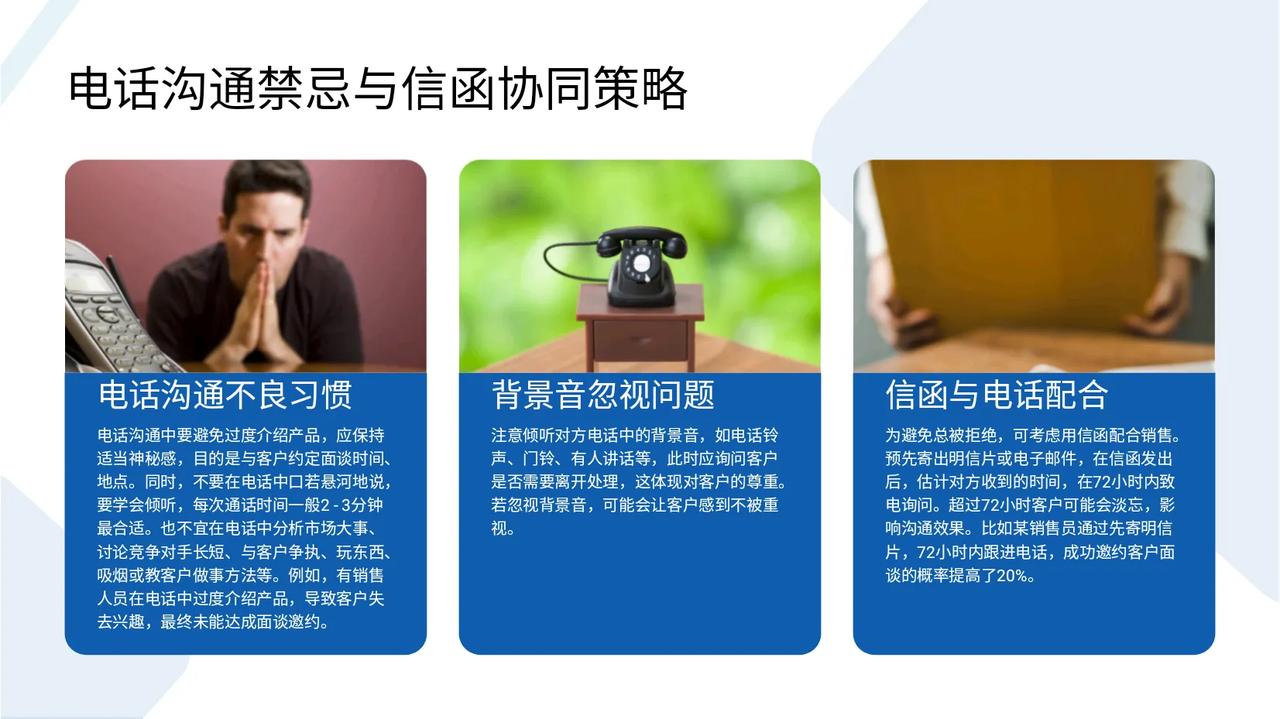 电话沟通禁忌与信函协同策略

电话沟通不良习惯

电话沟通中要避免过度介绍产品，应保持适当神秘感，目的是与客户约定面谈时间、地点。同时，不要在电话中口若悬河地说，要学会倾听，每次通话时间一般2 - 3分钟最合适。也不宜在电话中分析市场大事、讨论竞争对手长短、与客户争执、玩东西、吸烟或教客户做事方法等。例如，有销售人员在电话中过度介绍产品，导致客户失去兴趣，最终未能达成面谈邀约。

背景音忽视问题

注意倾听对方电话中的背景音，如电话铃声、门铃、有人讲话等，此时应询问客户是否需要离开处理，这体现对客户的尊重。若忽视背景音，可能会让客户感到不被重视。

信函与电话配合

为避免总被拒绝，可考虑用信函配合销售。预先寄出明信片或电子邮件，在信函发出后，估计对方收到的时间，在72小时内致电询问。超过72小时客户可能会淡忘，影响沟通效果。比如某销售员通过先寄明信片，72小时内跟进电话，成功邀约客户面谈的概率提高了20%。